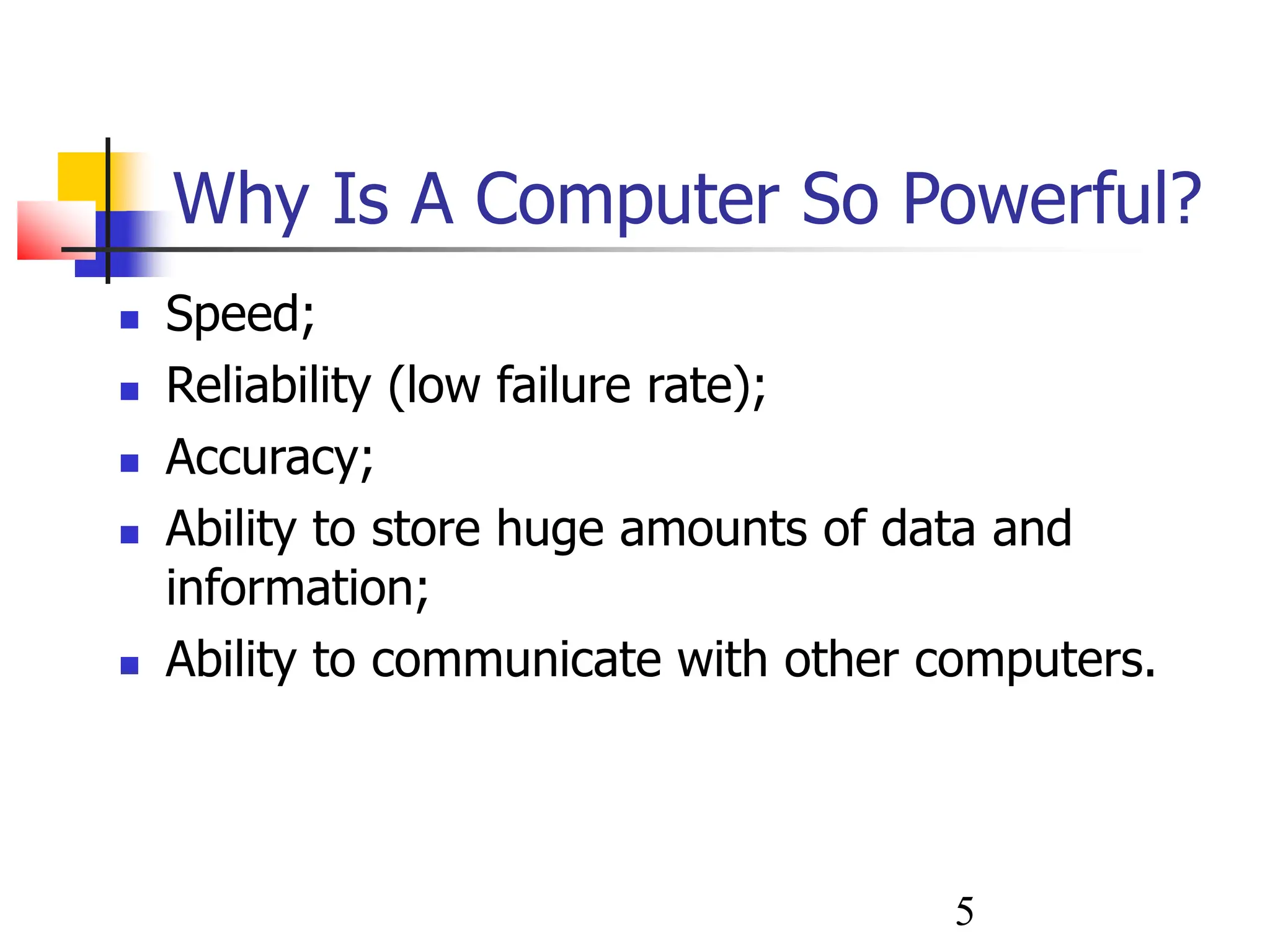 Why Is A Computer So Powerful?

- Speed;
- Reliability (low failure rate);
- Accuracy;
- Ability to store huge amounts of data and information;
- Ability to communicate with other computers.

5